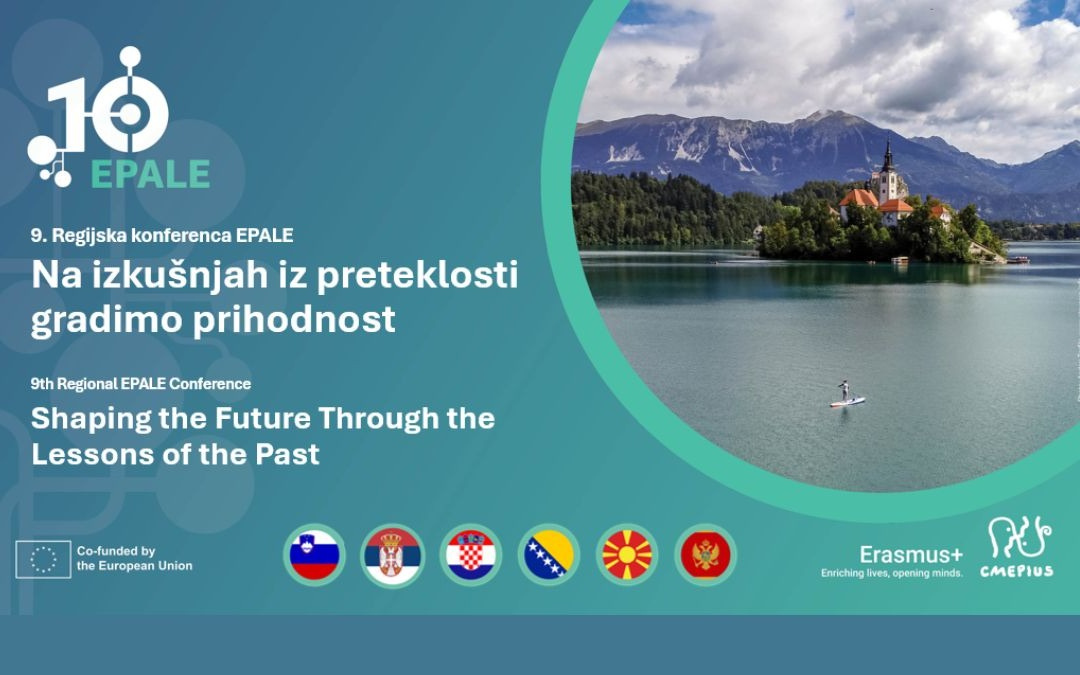 10
EPALE

9. Regijska konferenca EPALE
Na izkušnjah iz preteklosti gradimo prihodnost

9th Regional EPALE Conference
Shaping the Future Through the Lessons of the Past

Co-funded by the European Union

Erasmus+
Enriching lives, opening minds.

CMEPIUS